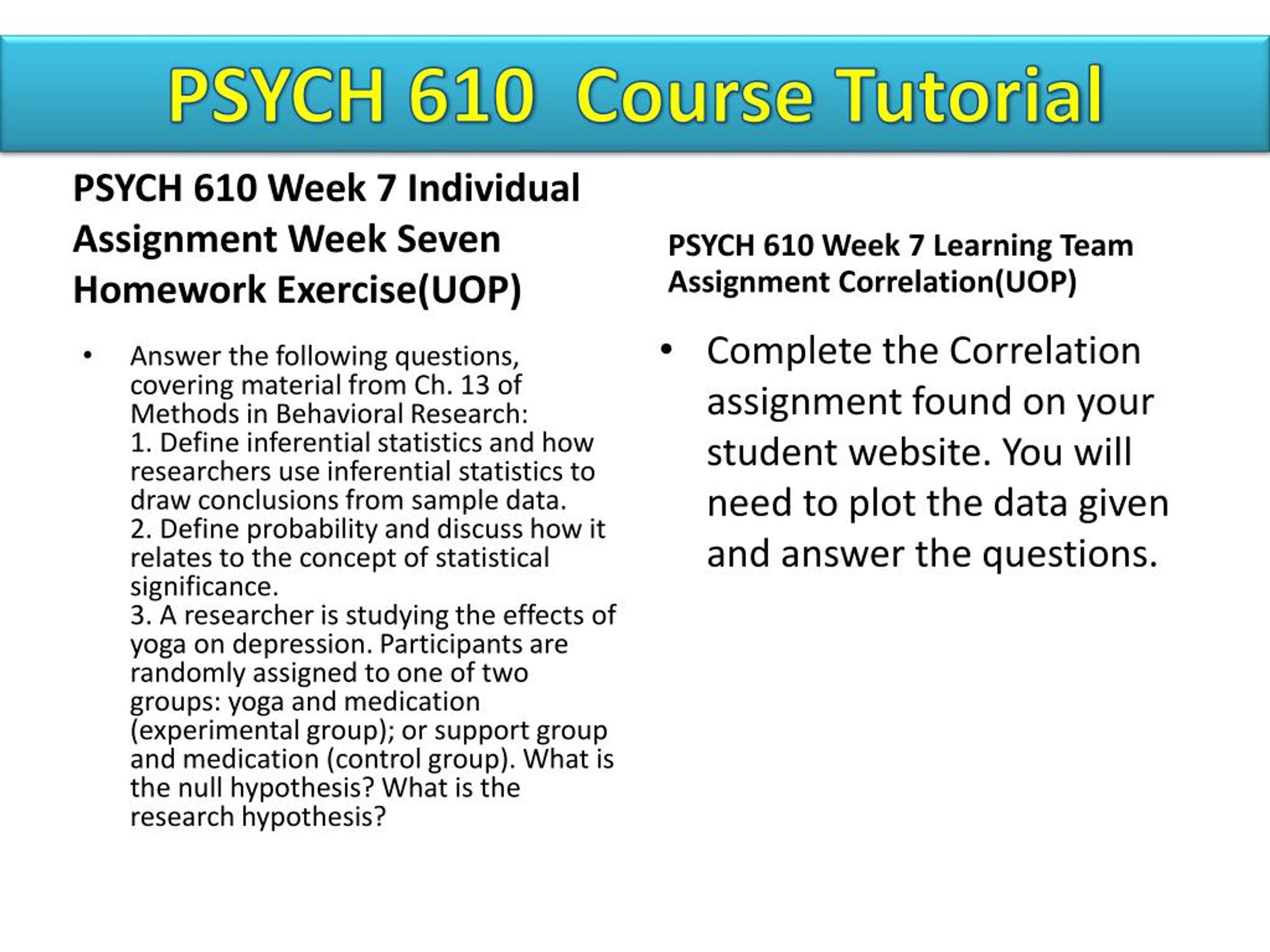 PSYCH 610 Course Tutorial

PSYCH 610 Week 7 Individual Assignment Week Seven Homework Exercise(UOP)

• Answer the following questions, covering material from Ch. 13 of Methods in Behavioral Research:
1. Define inferential statistics and how researchers use inferential statistics to draw conclusions from sample data.
2. Define probability and discuss how it relates to the concept of statistical significance.
3. A researcher is studying the effects of yoga on depression. Participants are randomly assigned to one of two groups: yoga and medication (experimental group); or support group and medication (control group). What is the null hypothesis? What is the research hypothesis?

PSYCH 610 Week 7 Learning Team Assignment Correlation(UOP)

• Complete the Correlation assignment found on your student website. You will need to plot the data given and answer the questions.